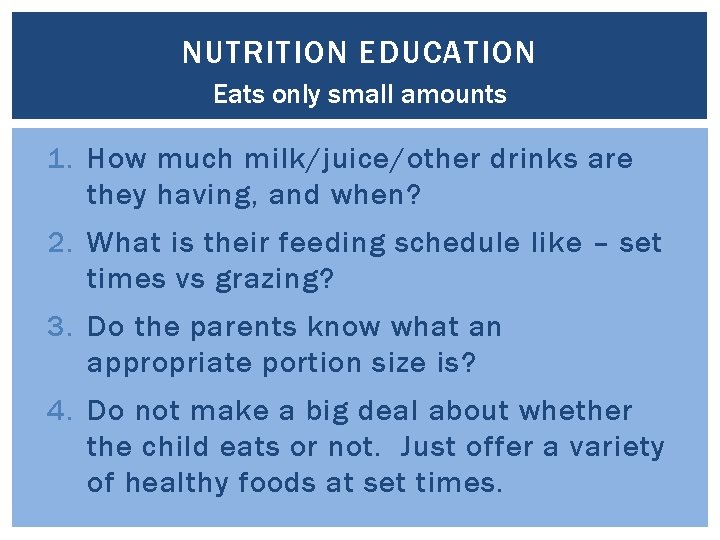 NUTRITION EDUCATION
Eats only small amounts

1. How much milk/juice/other drinks are they having, and when?
2. What is their feeding schedule like – set times vs grazing?
3. Do the parents know what an appropriate portion size is?
4. Do not make a big deal about whether the child eats or not. Just offer a variety of healthy foods at set times.